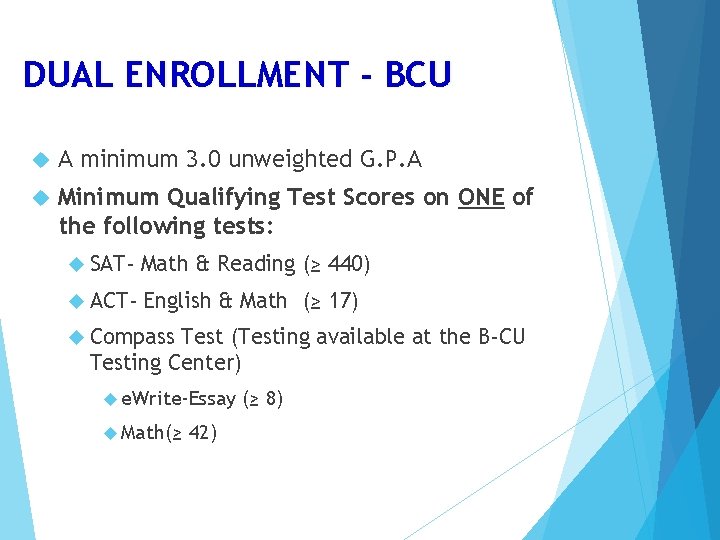 DUAL ENROLLMENT - BCU

A minimum 3.0 unweighted G.P.A

Minimum Qualifying Test Scores on ONE of the following tests:

SAT- Math & Reading ($\geq$ 440)

ACT- English & Math ($\geq$ 17)

Compass Test (Testing available at the B-CU Testing Center)

eWrite-Essay ($\geq$ 8)

Math($\geq$ 42)